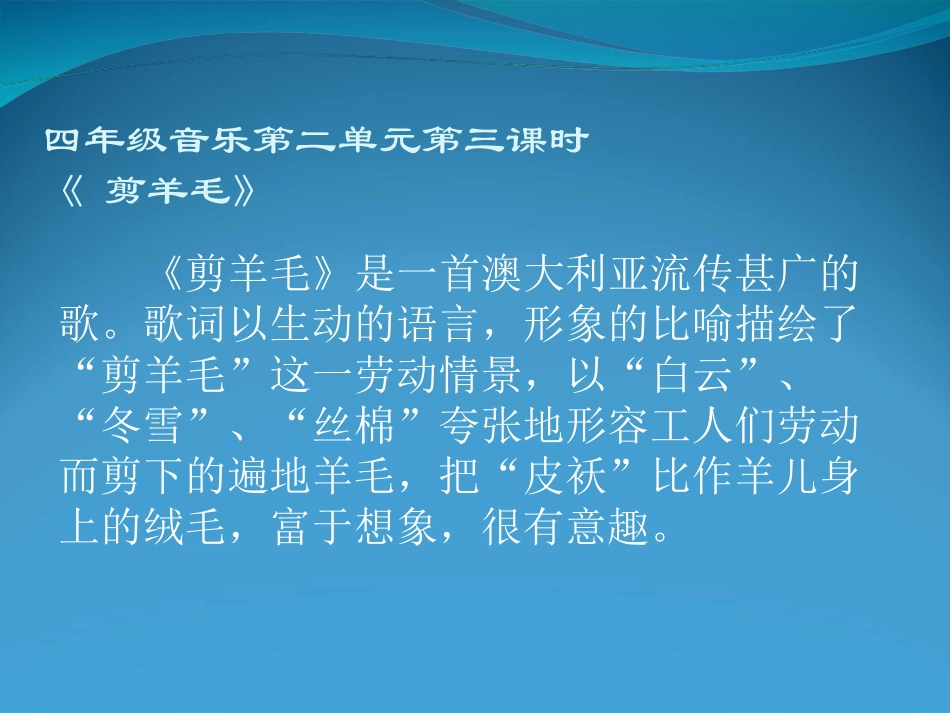 四年级音乐第二单元第三课时
《 剪羊毛》

《剪羊毛》是一首澳大利亚流传甚广的歌。歌词以生动的语言，形象的比喻描绘了“剪羊毛”这一劳动情景，以“白云”、“冬雪”、“丝棉”夸张地形容工人们劳动而剪下的遍地羊毛，把“皮袄”比作羊儿身上的绒毛，富于想象，很有意趣。